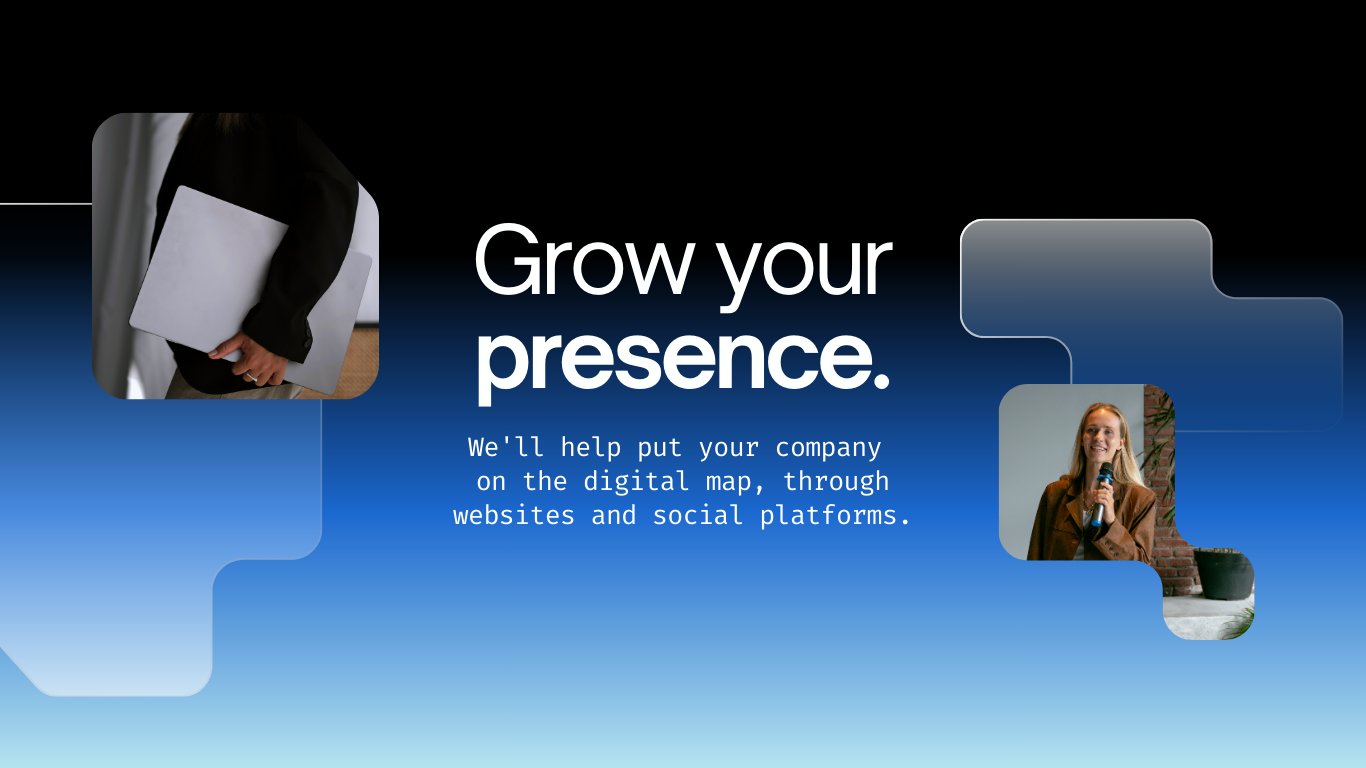 Grow your
presence.

We'll help put your company on the digital map, through websites and social platforms.